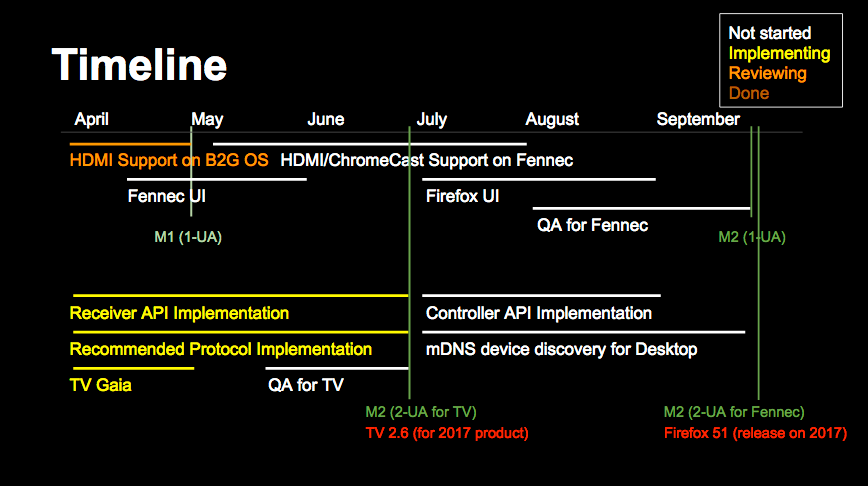 Timeline

Not started
Implementing
Reviewing
Done

April
May
June
July
August
September

HDMI Support on B2G OS
HDMI/ChromeCast Support on Fennec
Fennec UI
Firefox UI
QA for Fennec
M1 (1-UA)
M2 (1-UA)

Receiver API Implementation
Controller API Implementation
Recommended Protocol Implementation
mDNS device discovery for Desktop
TV Gaia
QA for TV

M2 (2-UA for TV)
TV 2.6 (for 2017 product)
M2 (2-UA for Fennec)
Firefox 51 (release on 2017)